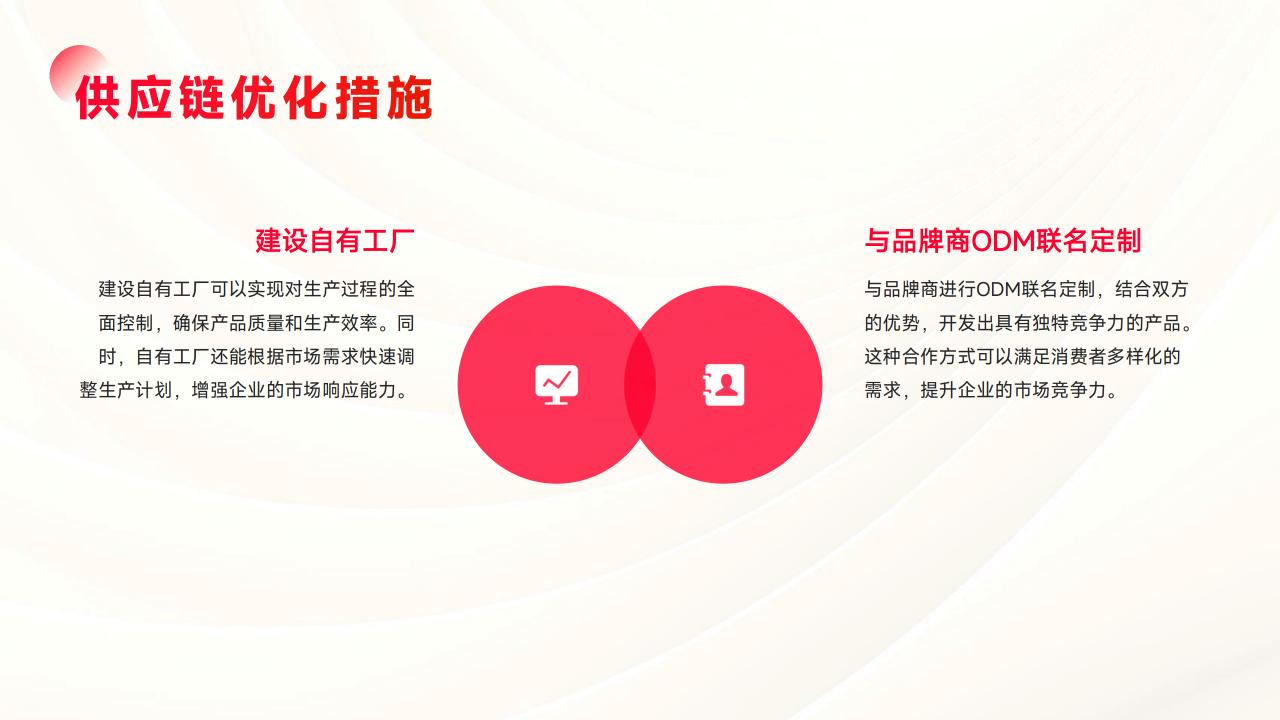 供应链优化措施

建设自有工厂

建设自有工厂可以实现对生产过程的全面控制，确保产品质量和生产效率。同时，自有工厂还能根据市场需求快速调整生产计划，增强企业的市场响应能力。

与品牌商ODM联名定制

与品牌商进行ODM联名定制，结合双方的优势，开发出具有独特竞争力的产品。这种合作方式可以满足消费者多样化的需求，提升企业的市场竞争力。